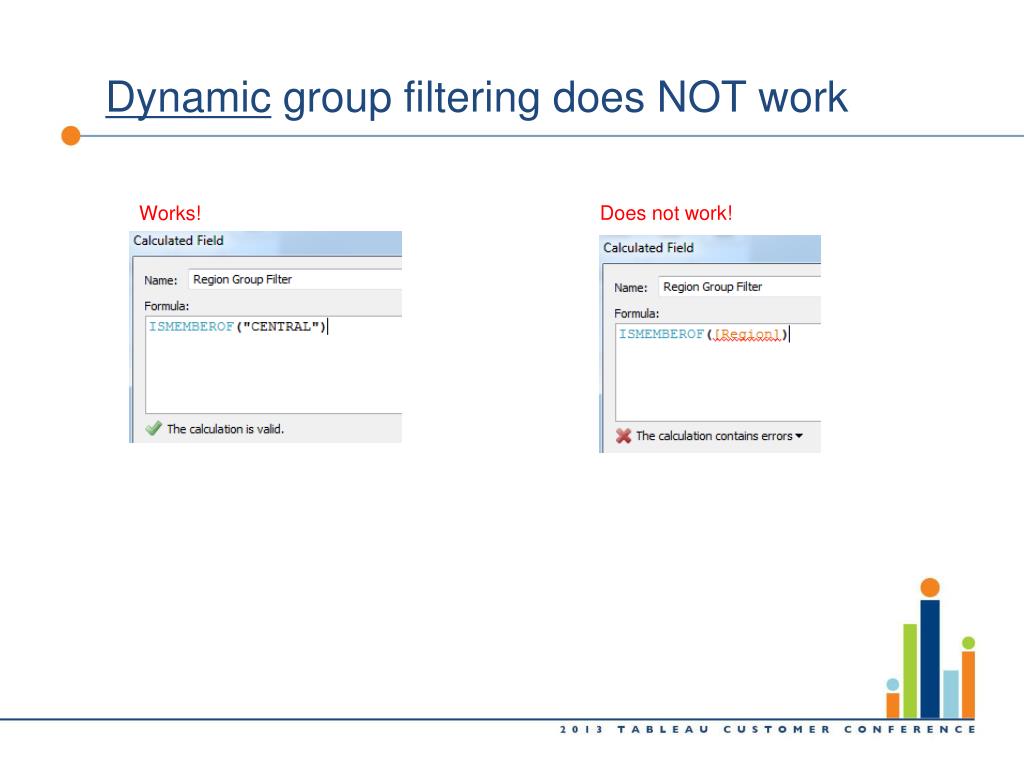 Dynamic group filtering does NOT work

Works!

Calculated Field

Name: Region Group Filter

Formula:

ISMEMBEROF("CENTRAL")

The calculation is valid.

Does not work!

Calculated Field

Name: Region Group Filter

Formula:

ISMEMBEROF([Region])

The calculation contains errors

2013 TABLEAU CUSTOMER CONFERENCE